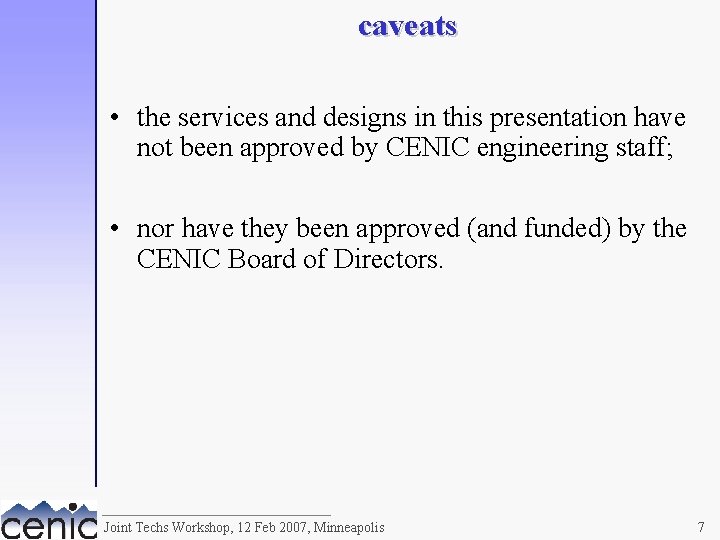 caveats

• the services and designs in this presentation have not been approved by CENIC engineering staff;

• nor have they been approved (and funded) by the CENIC Board of Directors.

cenic Joint Techs Workshop, 12 Feb 2007, Minneapolis 7